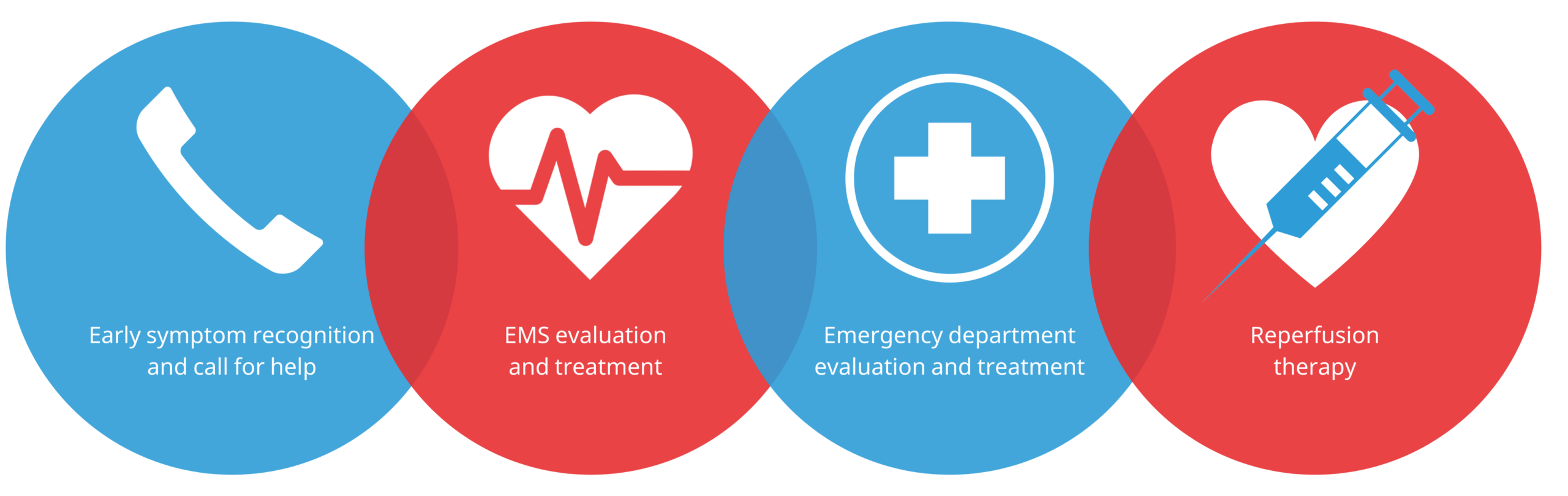 Early symptom recognition and call for help

EMS evaluation and treatment

Emergency department evaluation and treatment

Reperfusion therapy